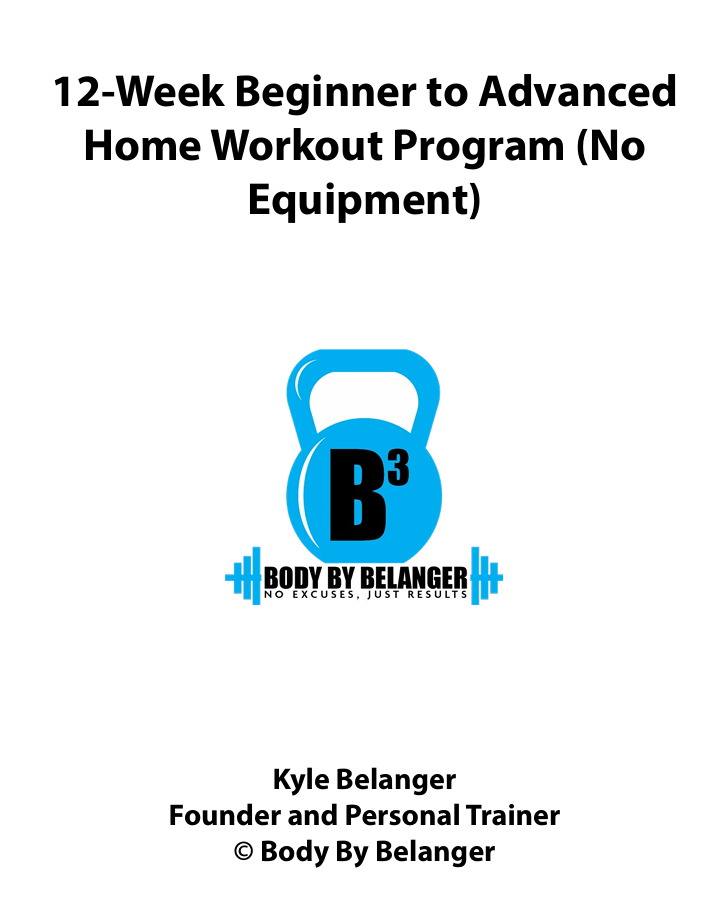 12-Week Beginner to Advanced Home Workout Program (No Equipment)

$B^3$

BODY BY BELANGER
NO EXCUSES, JUST RESULTS

Kyle Belanger
Founder and Personal Trainer
© Body By Belanger